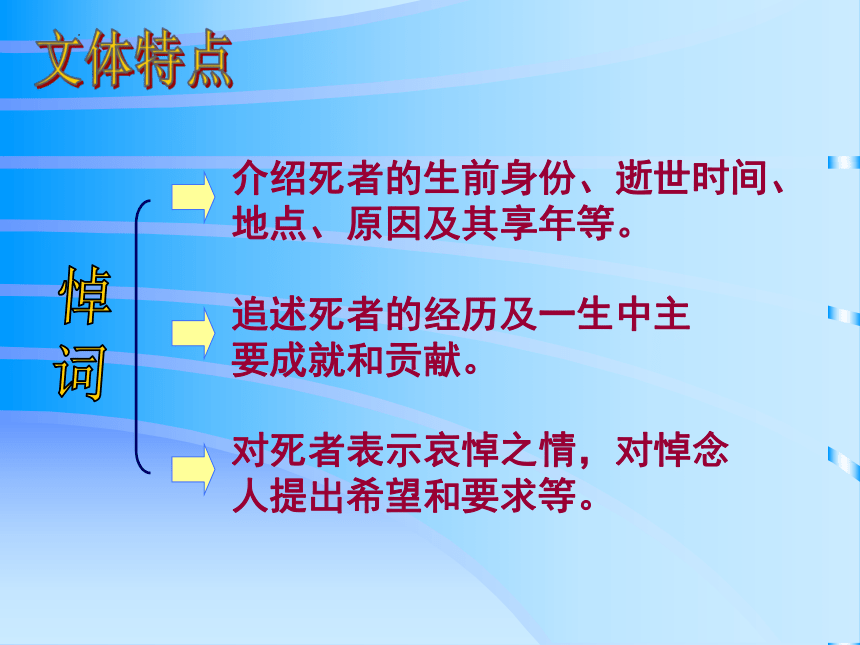 文体特点

悼词

介绍死者的生前身份、逝世时间、地点、原因及其享年等。

追述死者的经历及一生中主要成就和贡献。

对死者表示哀悼之情，对悼念人提出希望和要求等。